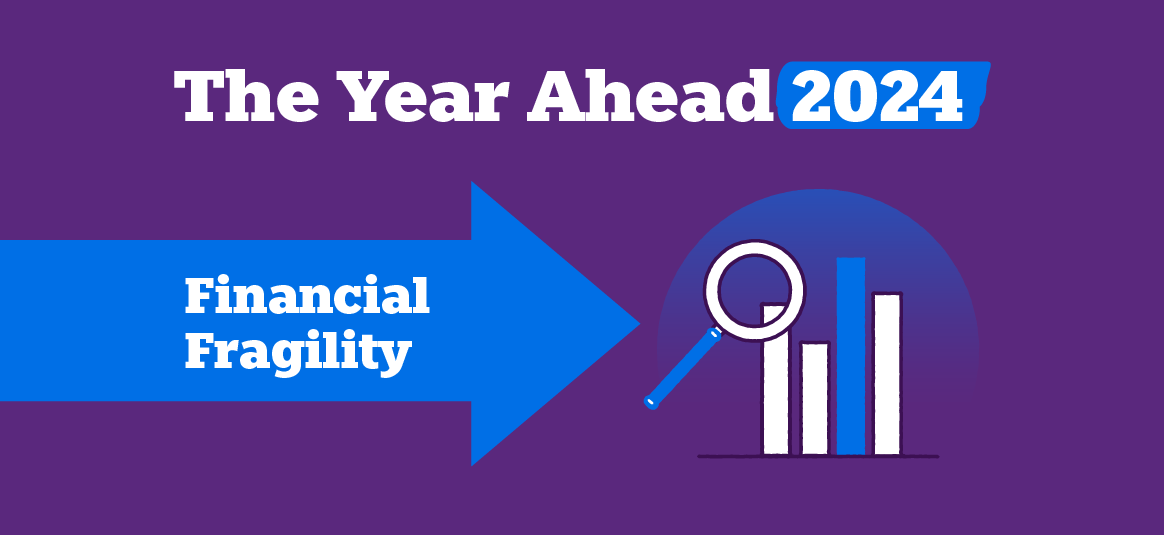 The Year Ahead 2024

Financial Fragility